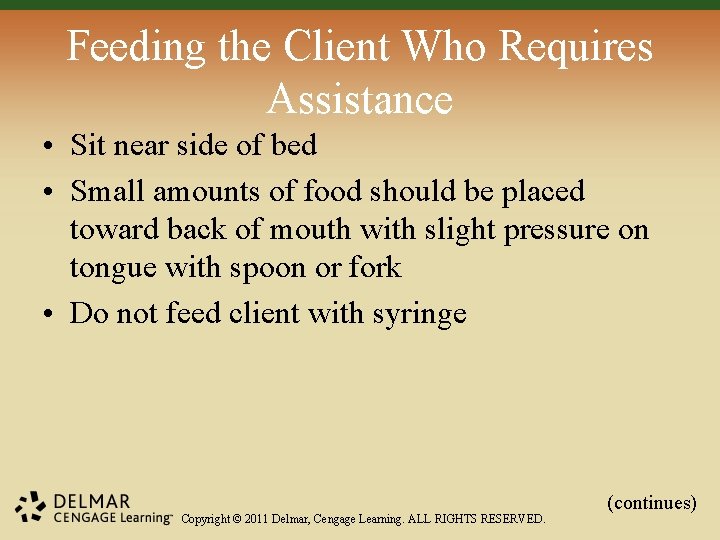 Feeding the Client Who Requires Assistance

• Sit near side of bed
• Small amounts of food should be placed toward back of mouth with slight pressure on tongue with spoon or fork
• Do not feed client with syringe

(continues)

DELMAR CENGAGE Learning™ Copyright © 2011 Delmar, Cengage Learning. ALL RIGHTS RESERVED.